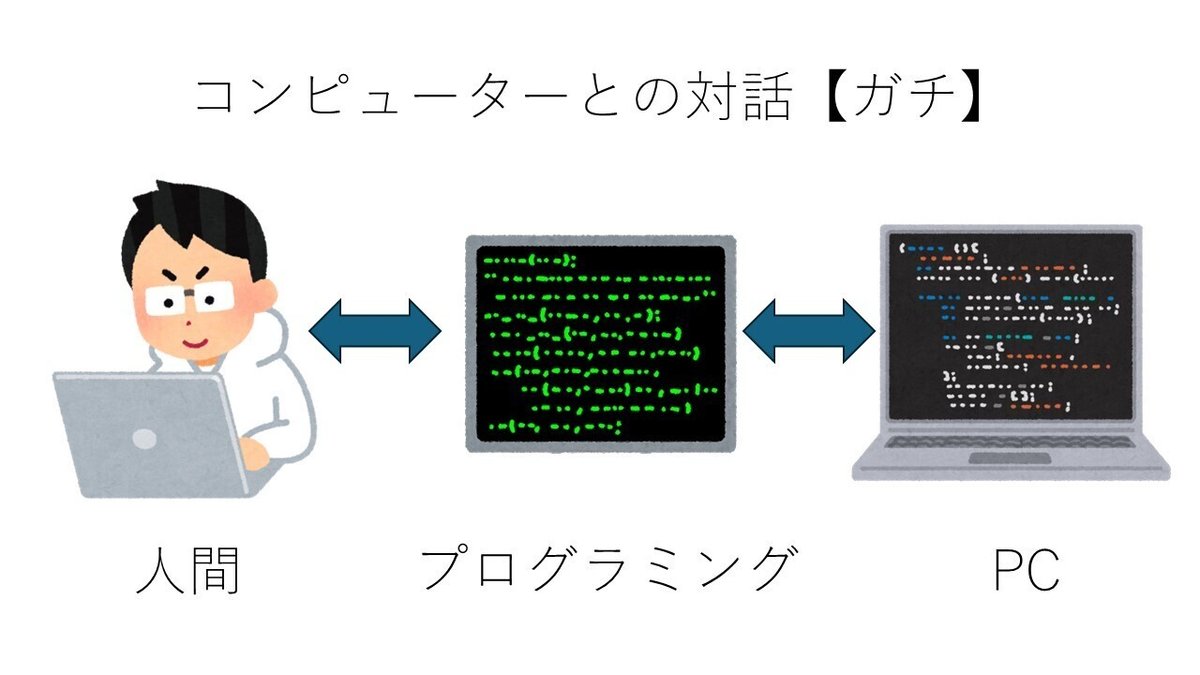 コンピューターとの対話【ガチ】

人間

プログラミング

PC